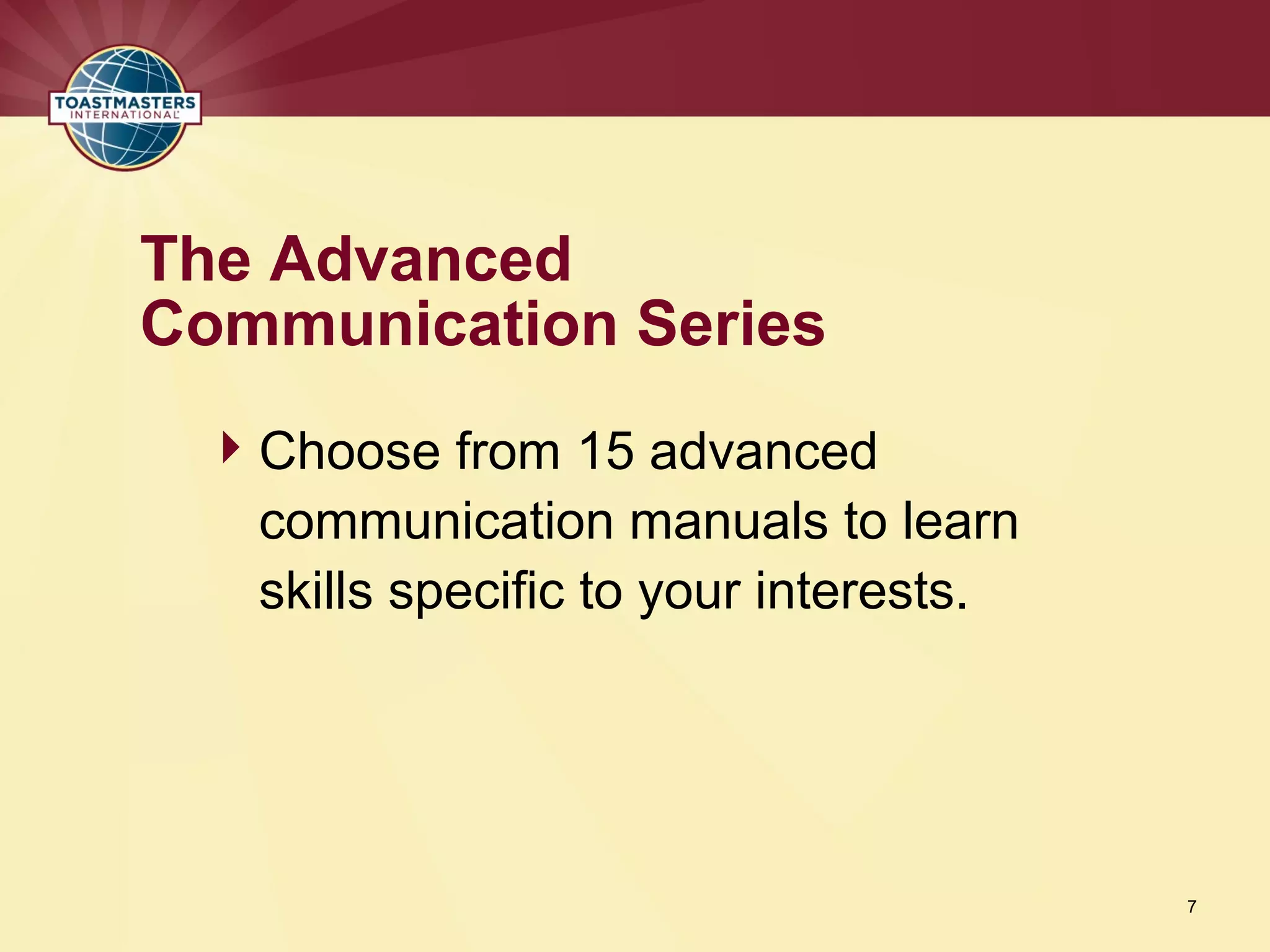 TOASTMASTERS INTERNATIONAL

The Advanced Communication Series

Choose from 15 advanced communication manuals to learn skills specific to your interests.

7